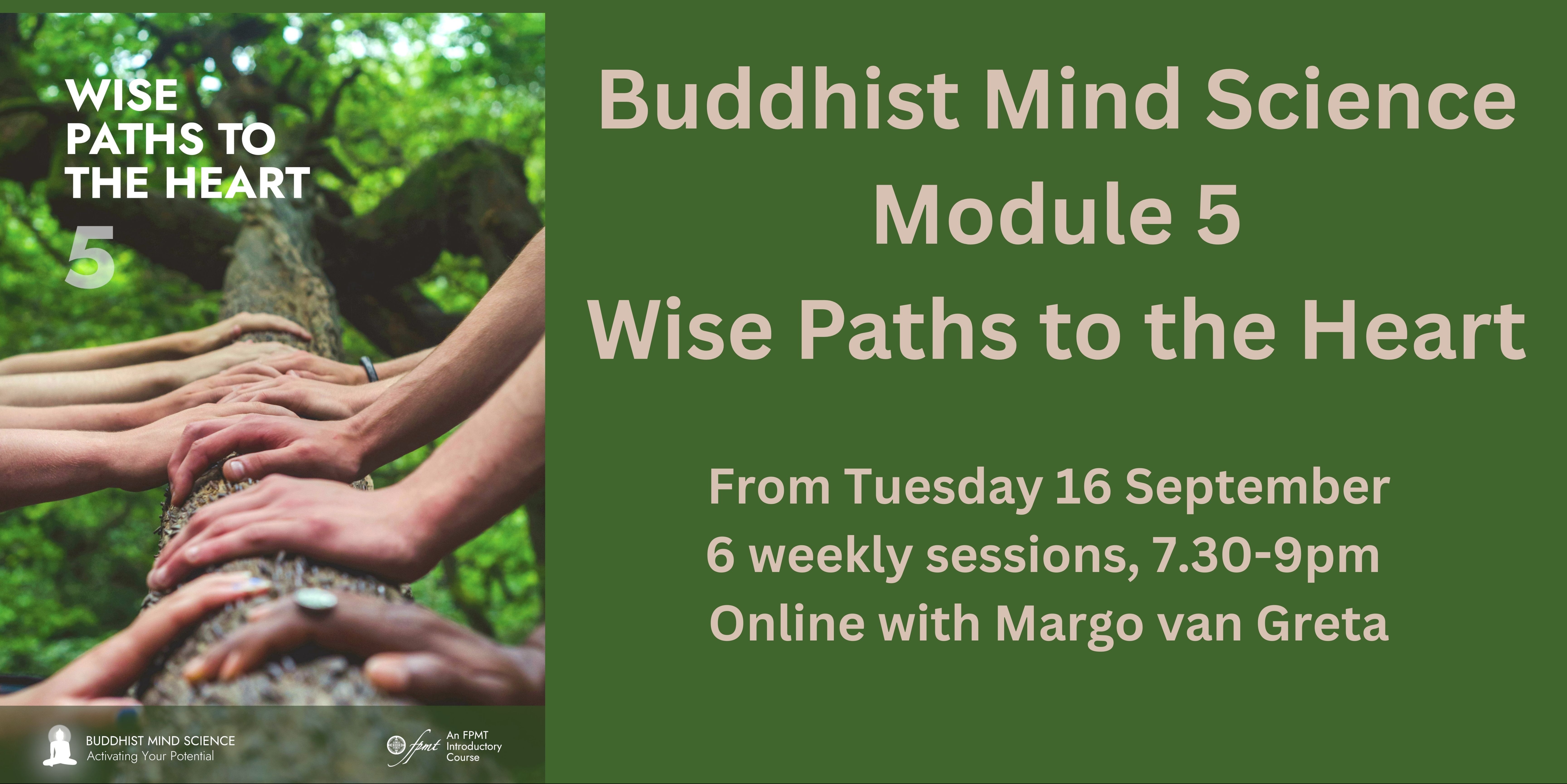 WISE PATHS TO THE HEART

5

BUDDHIST MIND SCIENCE
Activating Your Potential

fpmt An FPMT Introductory Course

Buddhist Mind Science
Module 5
Wise Paths to the Heart

From Tuesday 16 September
6 weekly sessions, 7.30-9pm
Online with Margo van Greta